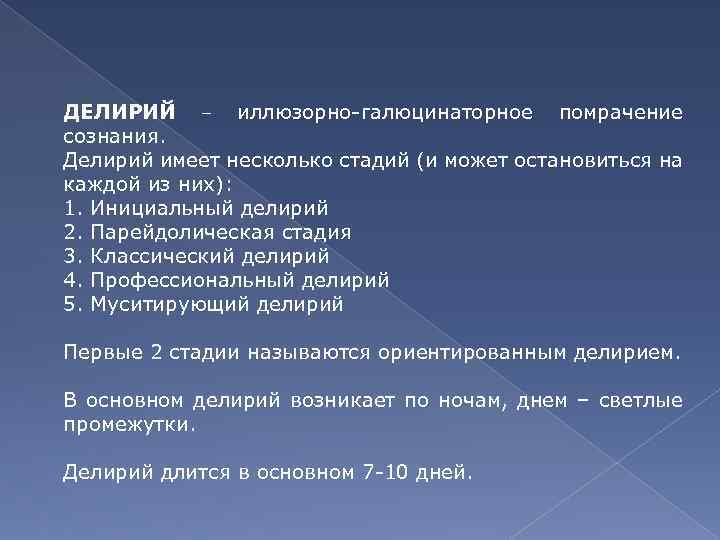 ДЕЛИРИЙ – иллюзорно-галюцинаторное помрачение сознания.
Делирий имеет несколько стадий (и может остановиться на каждой из них):
1. Инициальный делирий
2. Парейдолическая стадия
3. Классический делирий
4. Профессиональный делирий
5. Муситирующий делирий

Первые 2 стадии называются ориентированным делирием.

В основном делирий возникает по ночам, днем – светлые промежутки.

Делирий длится в основном 7-10 дней.